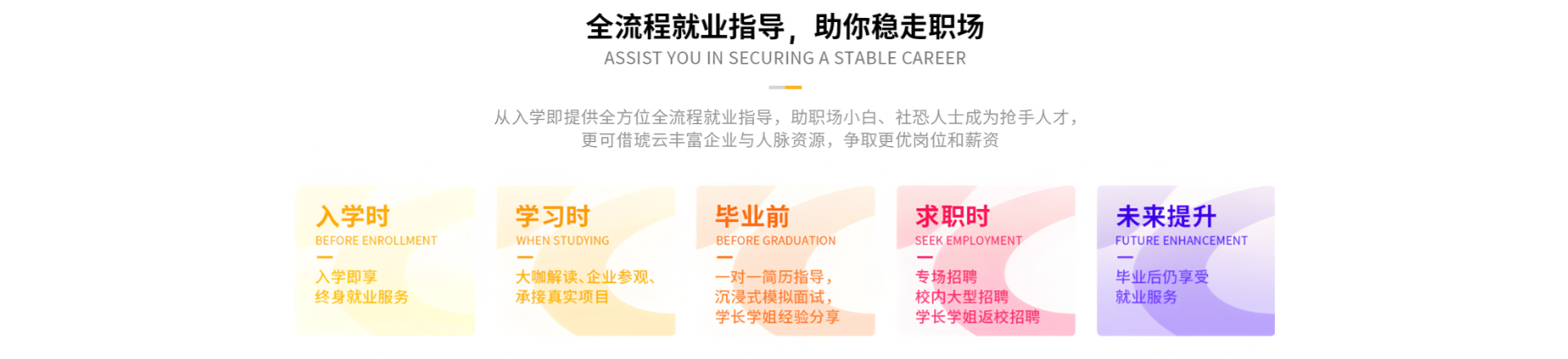 全流程就业指导，助你稳走职场
ASSIST YOU IN SECURING A STABLE CAREER

从入学即提供全方位全流程就业指导，助职场小白、社恐人士成为抢手人才，更可借琥云丰富企业与人脉资源，争取更优岗位和薪资

入学时
BEFORE ENROLLMENT
入学即享
终身就业服务

学习时
WHEN STUDYING
大咖解读、企业参观、
承接真实项目

毕业前
BEFORE GRADUATION
一对一简历指导，
沉浸式模拟面试，
学长学姐经验分享

求职时
SEEK EMPLOYMENT
专场招聘
校内大型招聘
学长学姐返校招聘

未来提升
FUTURE ENHANCEMENT
毕业后仍享受
就业服务